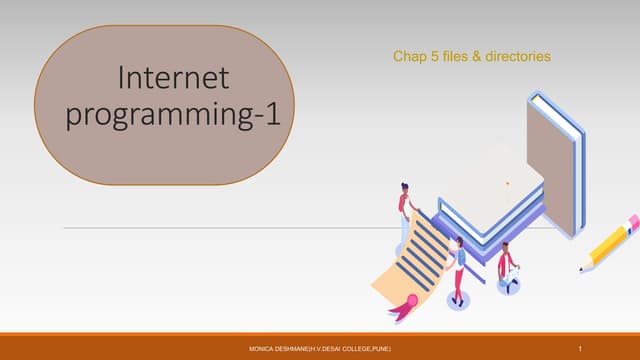 Internet programming-1

Chap 5 files & directories

MONICA DESHMANE(H.V.DESAI COLLEGE,PUNE)

1